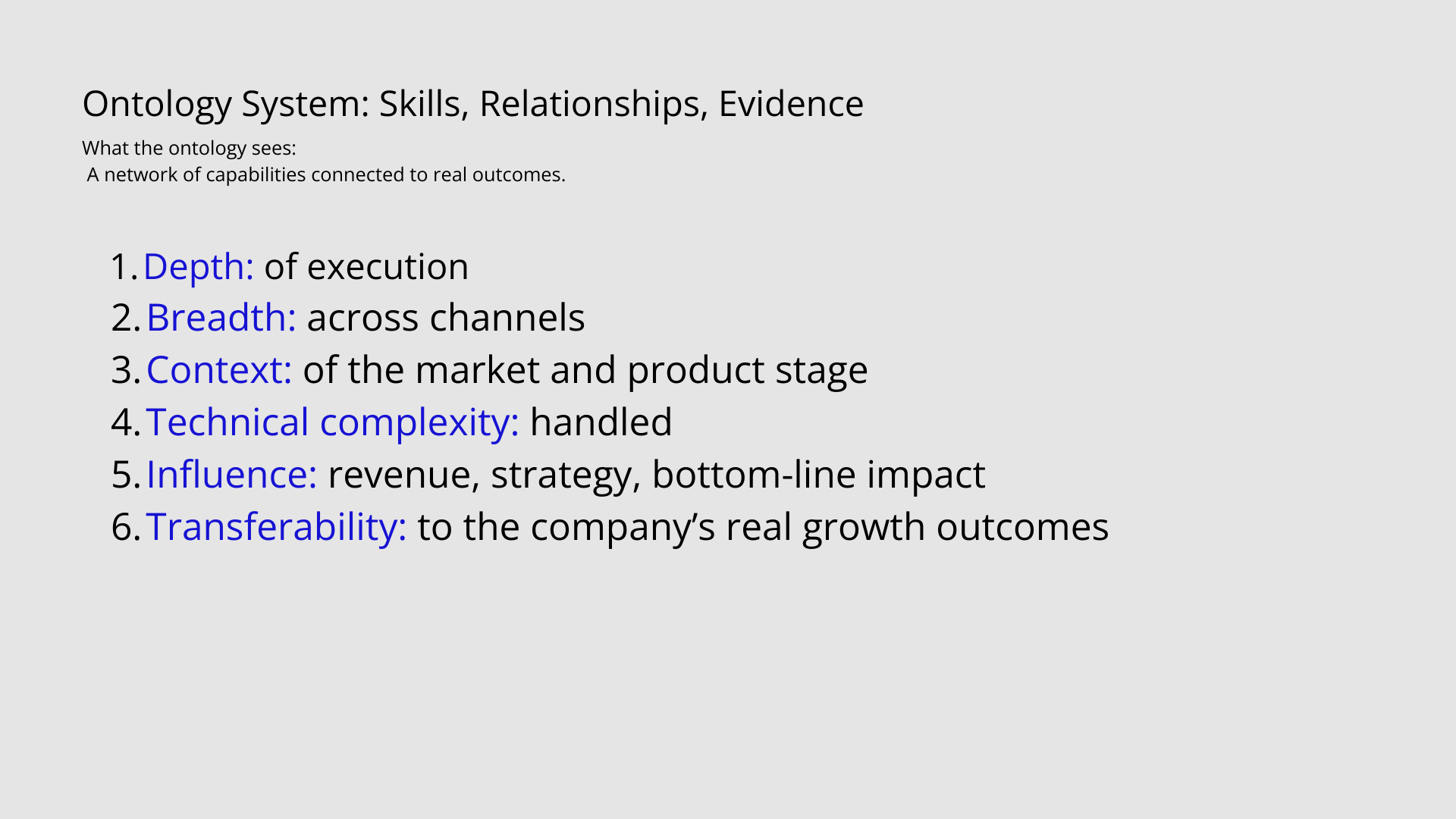 Ontology System: Skills, Relationships, Evidence

What the ontology sees:
A network of capabilities connected to real outcomes.

1. Depth: of execution
2. Breadth: across channels
3. Context: of the market and product stage
4. Technical complexity: handled
5. Influence: revenue, strategy, bottom-line impact
6. Transferability: to the company’s real growth outcomes